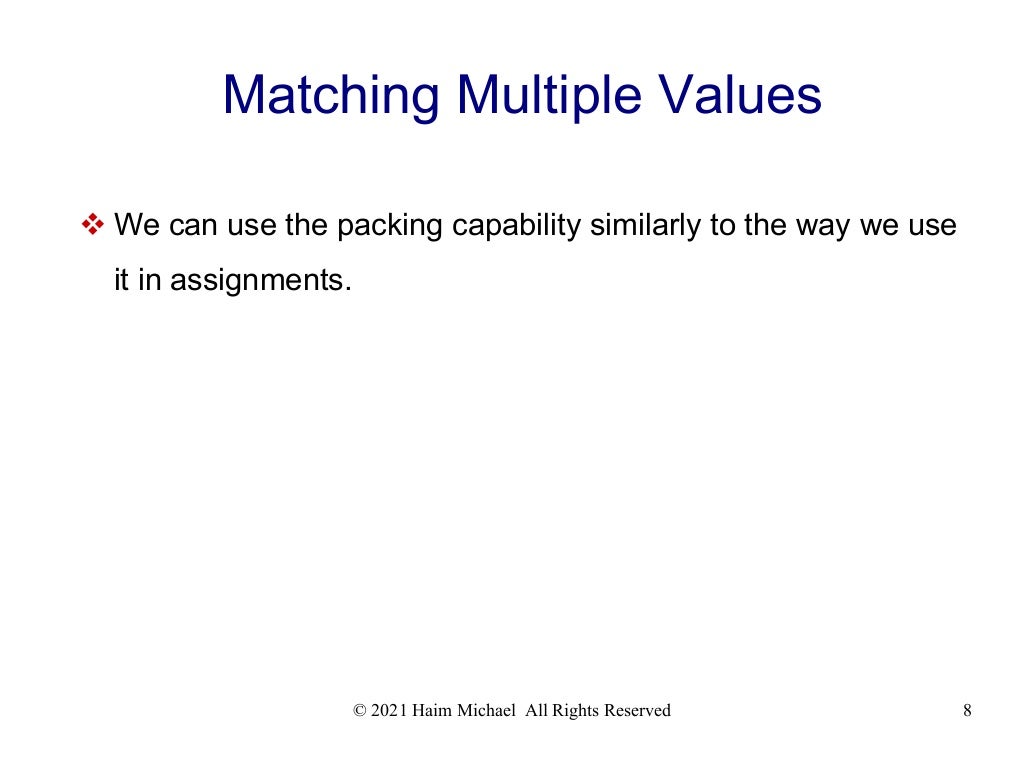 Matching Multiple Values

❖ We can use the packing capability similarly to the way we use it in assignments.

© 2021 Haim Michael All Rights Reserved

8